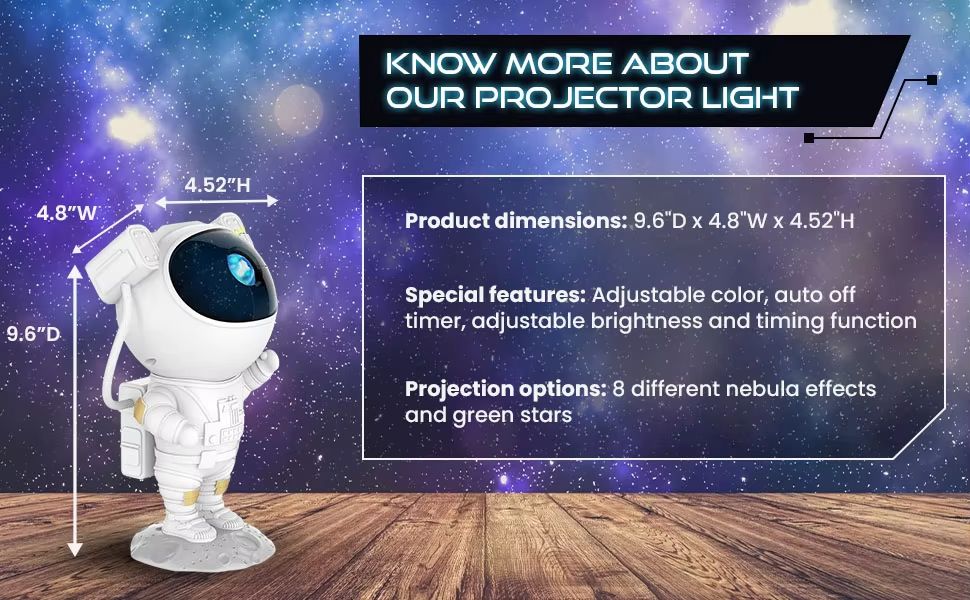 KNOW MORE ABOUT OUR PROJECTOR LIGHT

4.52"H

4.8"W

9.6"D

**Product dimensions:** 9.6"D x 4.8"W x 4.52"H

**Special features:** Adjustable color, auto off timer, adjustable brightness and timing function

**Projection options:** 8 different nebula effects and green stars